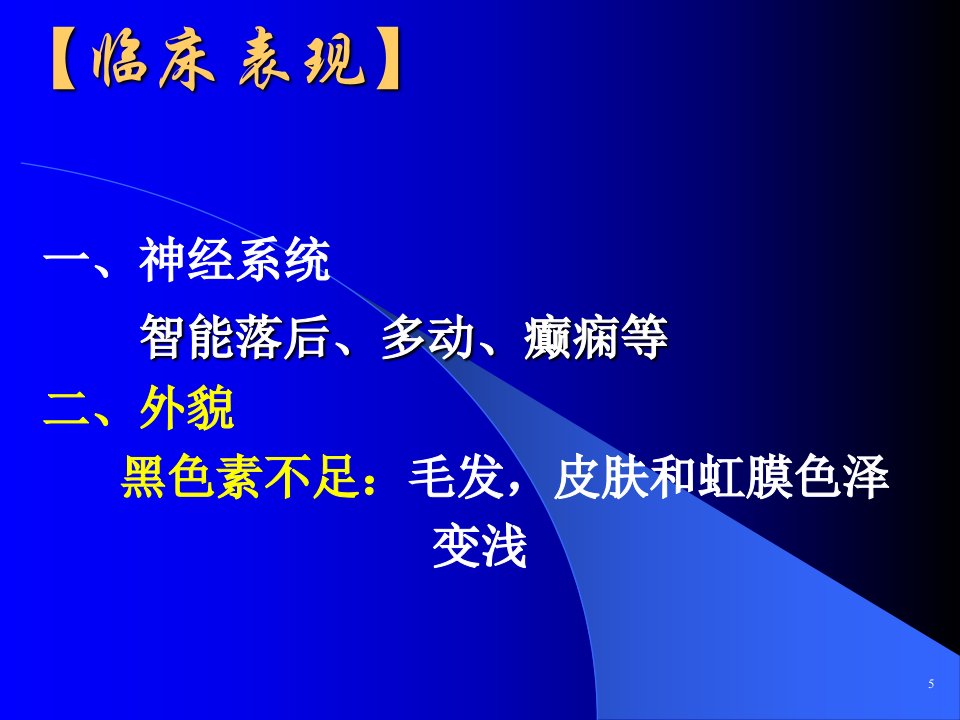 【临床 表现】

一、神经系统

智能落后、多动、癫痫等

二、外貌

黑色素不足：毛发，皮肤和虹膜色泽变浅

5